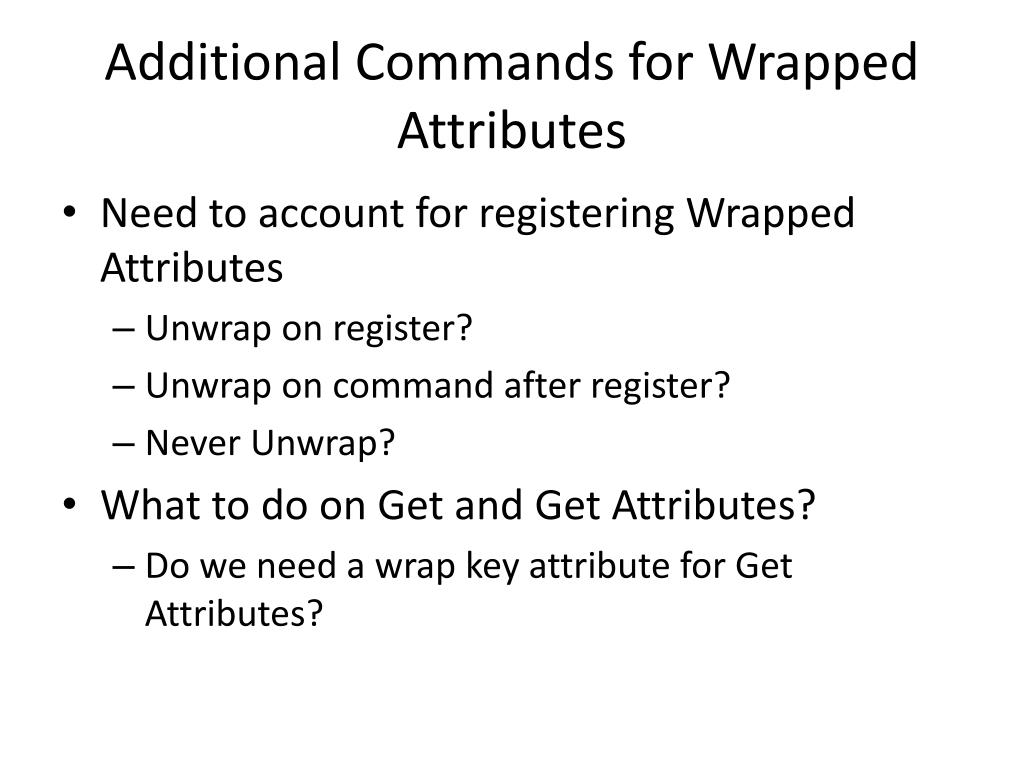 Additional Commands for Wrapped Attributes

• Need to account for registering Wrapped Attributes
– Unwrap on register?
– Unwrap on command after register?
– Never Unwrap?

• What to do on Get and Get Attributes?
– Do we need a wrap key attribute for Get Attributes?